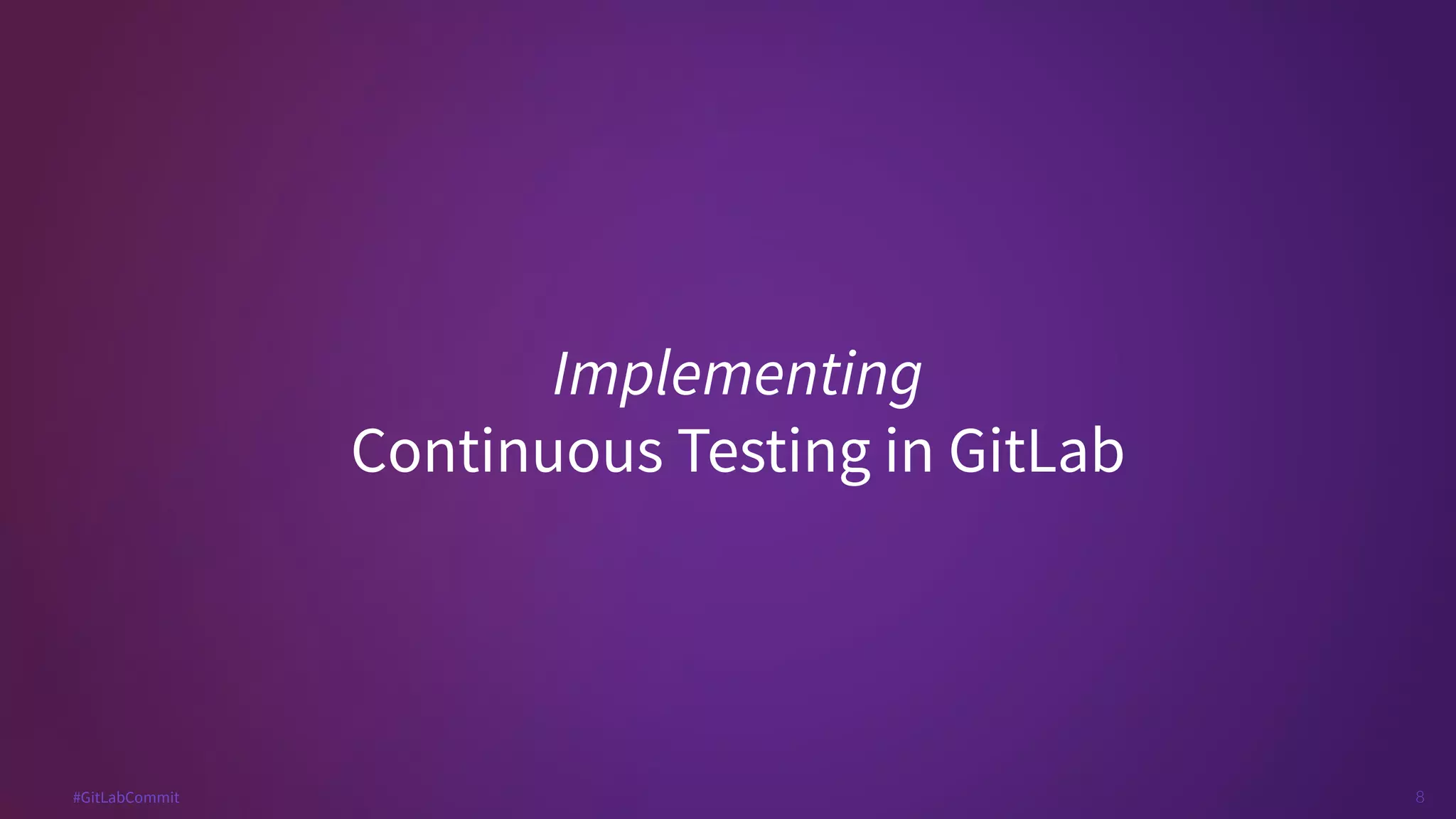 Implementing
Continuous Testing in GitLab

#GitLabCommit

8